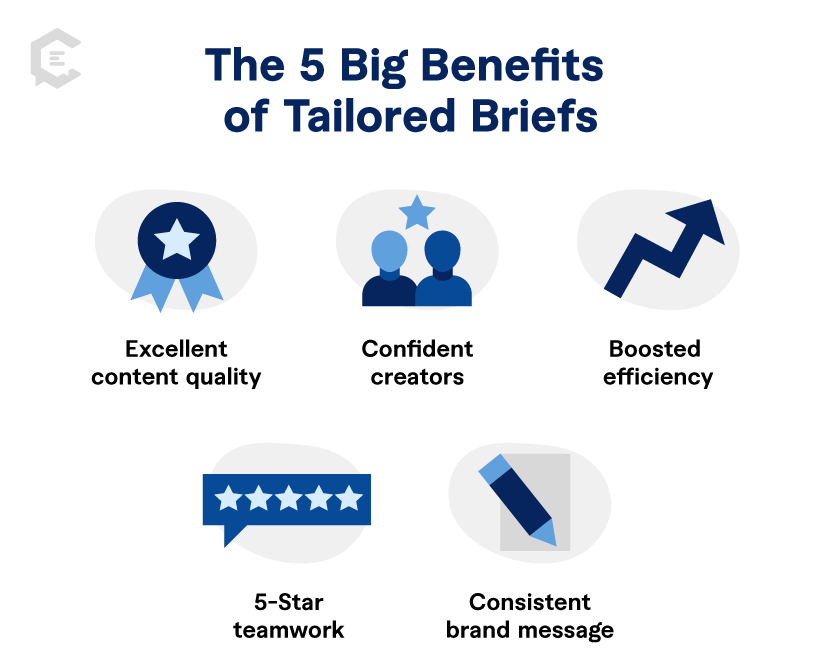 The 5 Big Benefits of Tailored Briefs

Excellent content quality

Confident creators

Boosted efficiency

5-Star teamwork

Consistent brand message